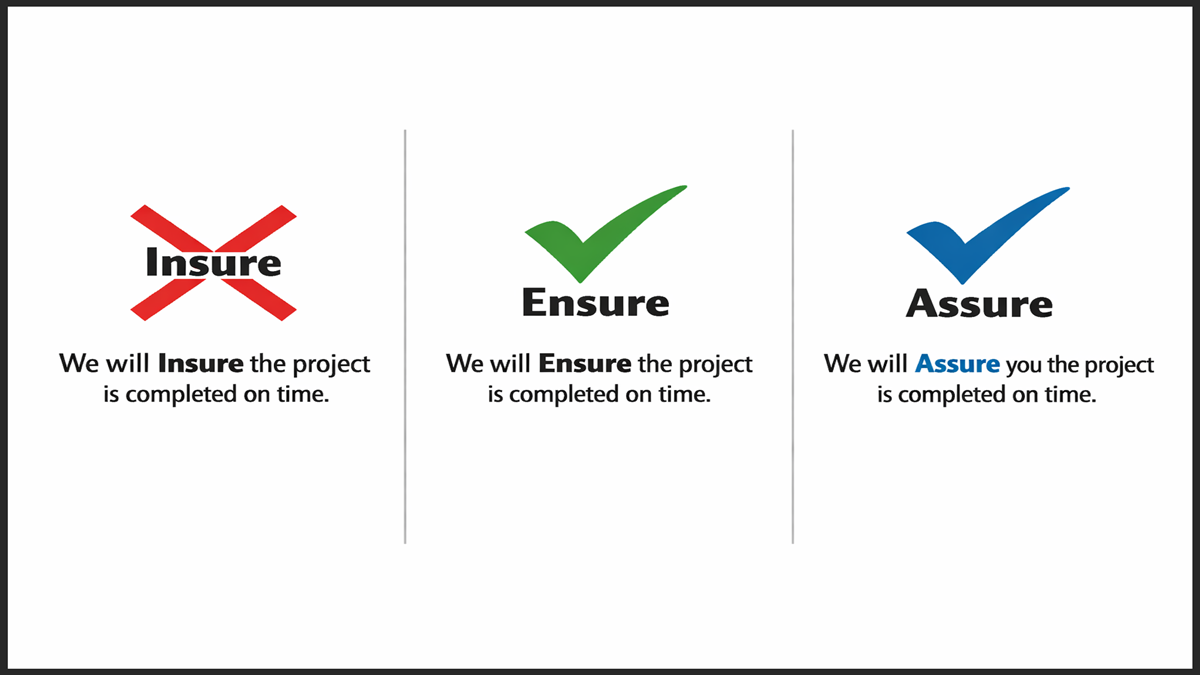 Insure

We will Insure the project is completed on time.

Ensure

We will Ensure the project is completed on time.

Assure

We will Assure you the project is completed on time.